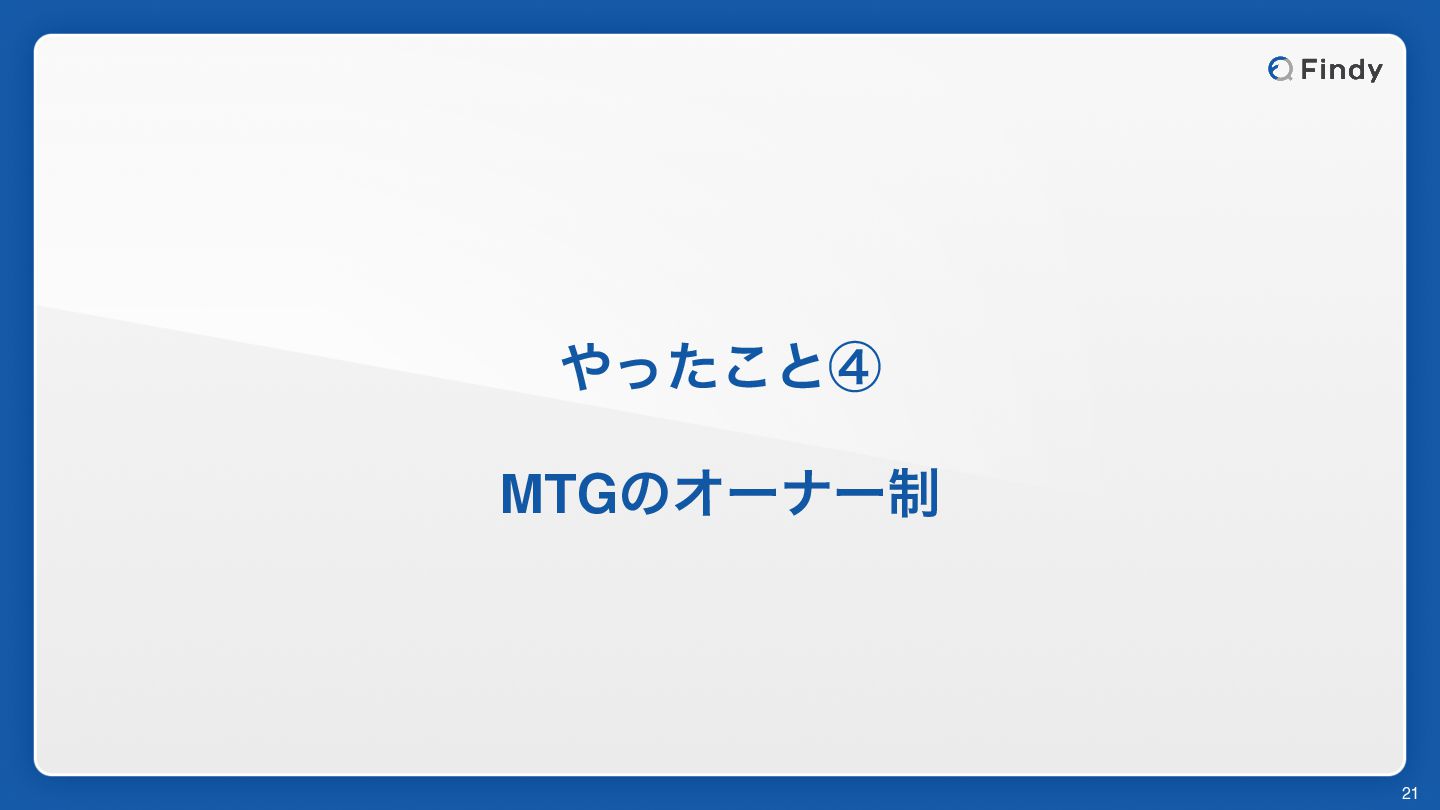 Findy

やったこと④

MTGのオーナー制

21